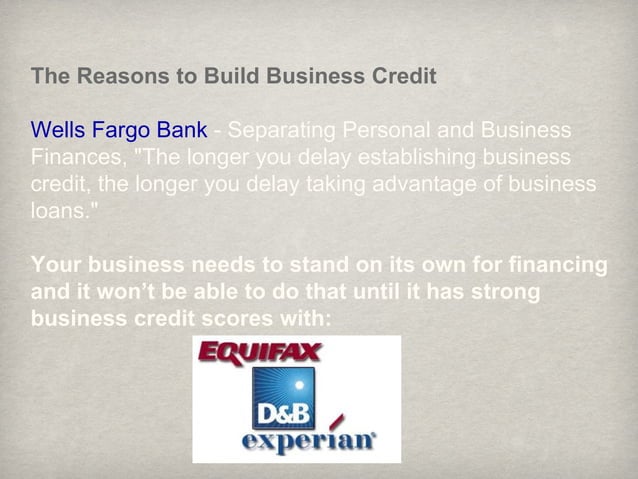 The Reasons to Build Business Credit

Wells Fargo Bank - Separating Personal and Business Finances, "The longer you delay establishing business credit, the longer you delay taking advantage of business loans."

Your business needs to stand on its own for financing and it won't be able to do that until it has strong business credit scores with:

EQUIFAX

D&B

experian